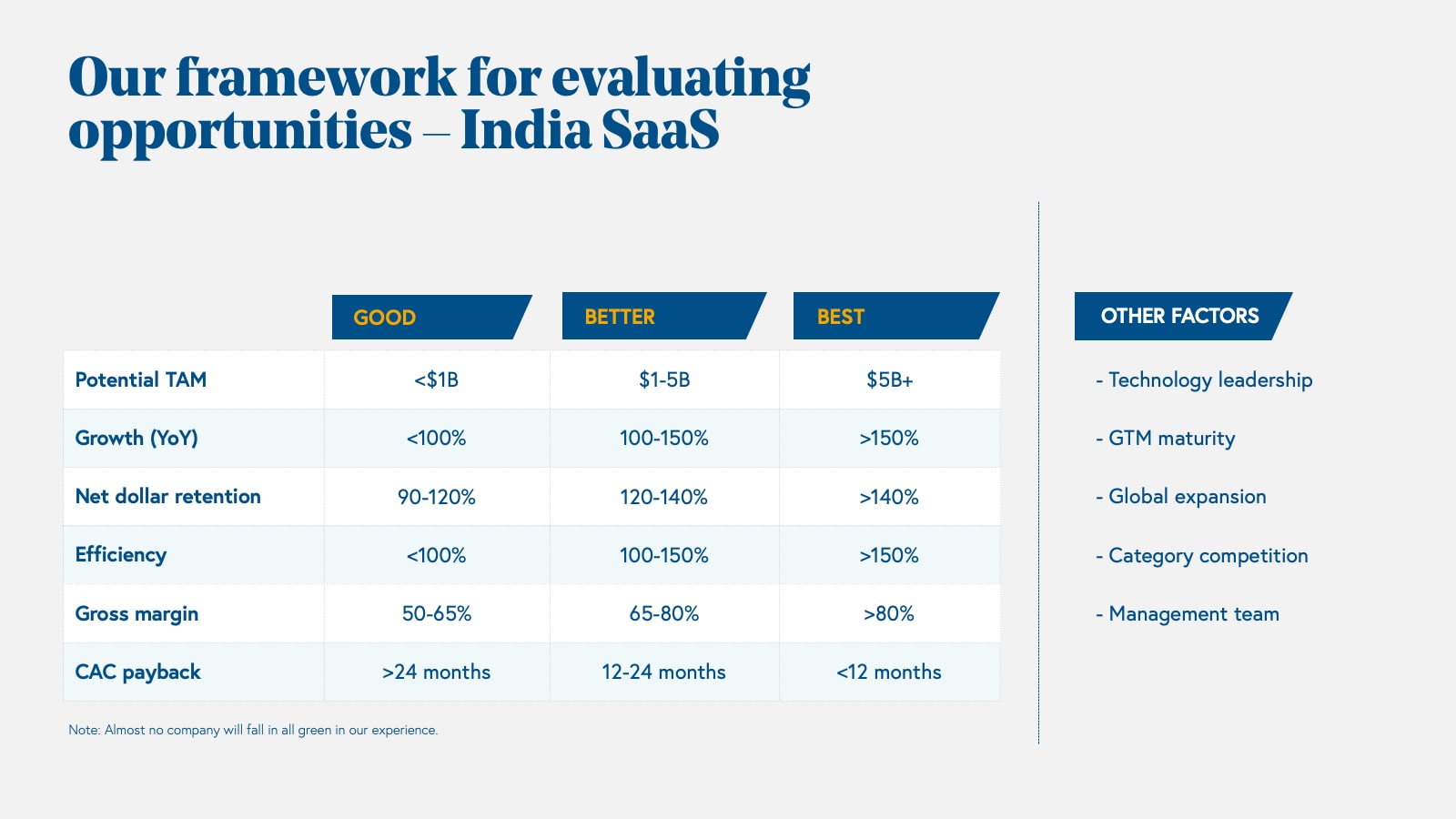 Our framework for evaluating opportunities – India SaaS

| | GOOD | BETTER | BEST |
|---|---|---|---|
| Potential TAM | <$1B | $1-5B | $5B+ |
| Growth (YoY) | <100% | 100-150% | >150% |
| Net dollar retention | 90-120% | 120-140% | >140% |
| Efficiency | <100% | 100-150% | >150% |
| Gross margin | 50-65% | 65-80% | >80% |
| CAC payback | >24 months | 12-24 months | <12 months |

Note: Almost no company will fall in all green in our experience.

OTHER FACTORS

- Technology leadership

- GTM maturity

- Global expansion

- Category competition

- Management team